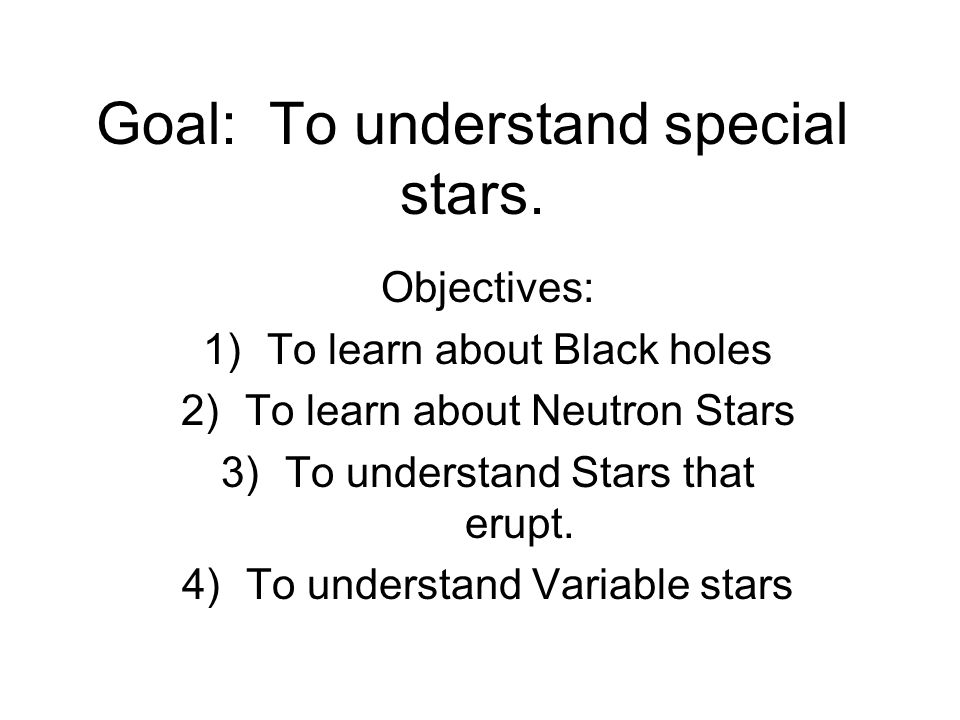 Goal: To understand special stars.

Objectives:

1) To learn about Black holes
2) To learn about Neutron Stars
3) To understand Stars that erupt.
4) To understand Variable stars